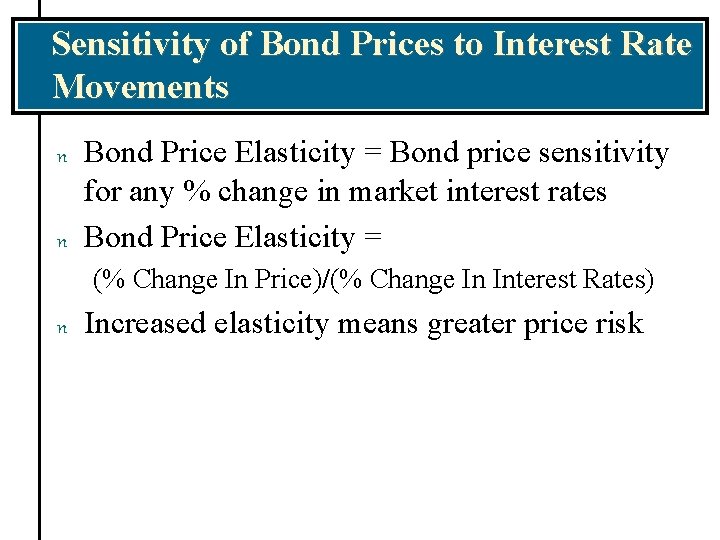 Sensitivity of Bond Prices to Interest Rate Movements

n Bond Price Elasticity = Bond price sensitivity for any % change in market interest rates

n Bond Price Elasticity =

(% Change In Price)/(% Change In Interest Rates)

n Increased elasticity means greater price risk